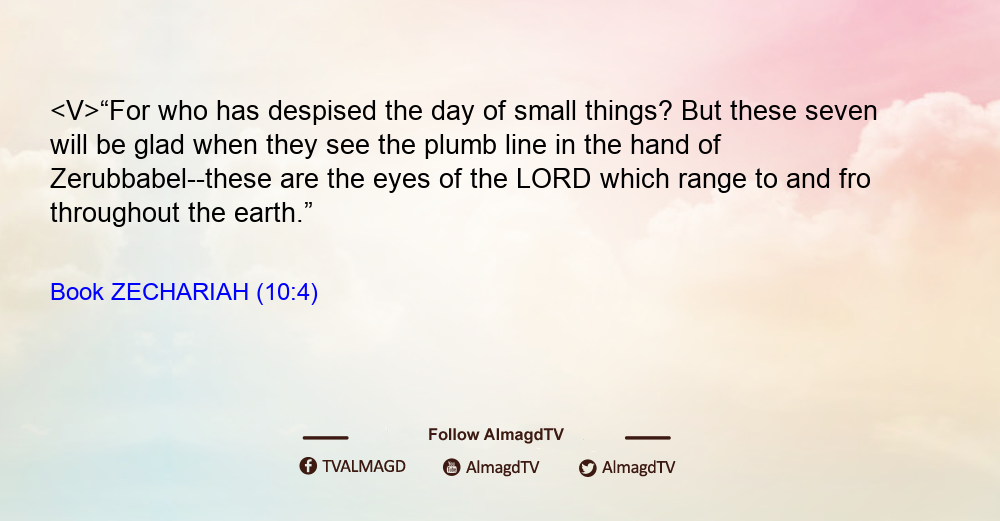 <V>“For who has despised the day of small things? But these seven will be glad when they see the plumb line in the hand of Zerubbabel--these are the eyes of the LORD which range to and fro throughout the earth.”

Book ZECHARIAH (10:4)

Follow AlmagdTV

TVALMAGD AlmagdTV AlmagdTV